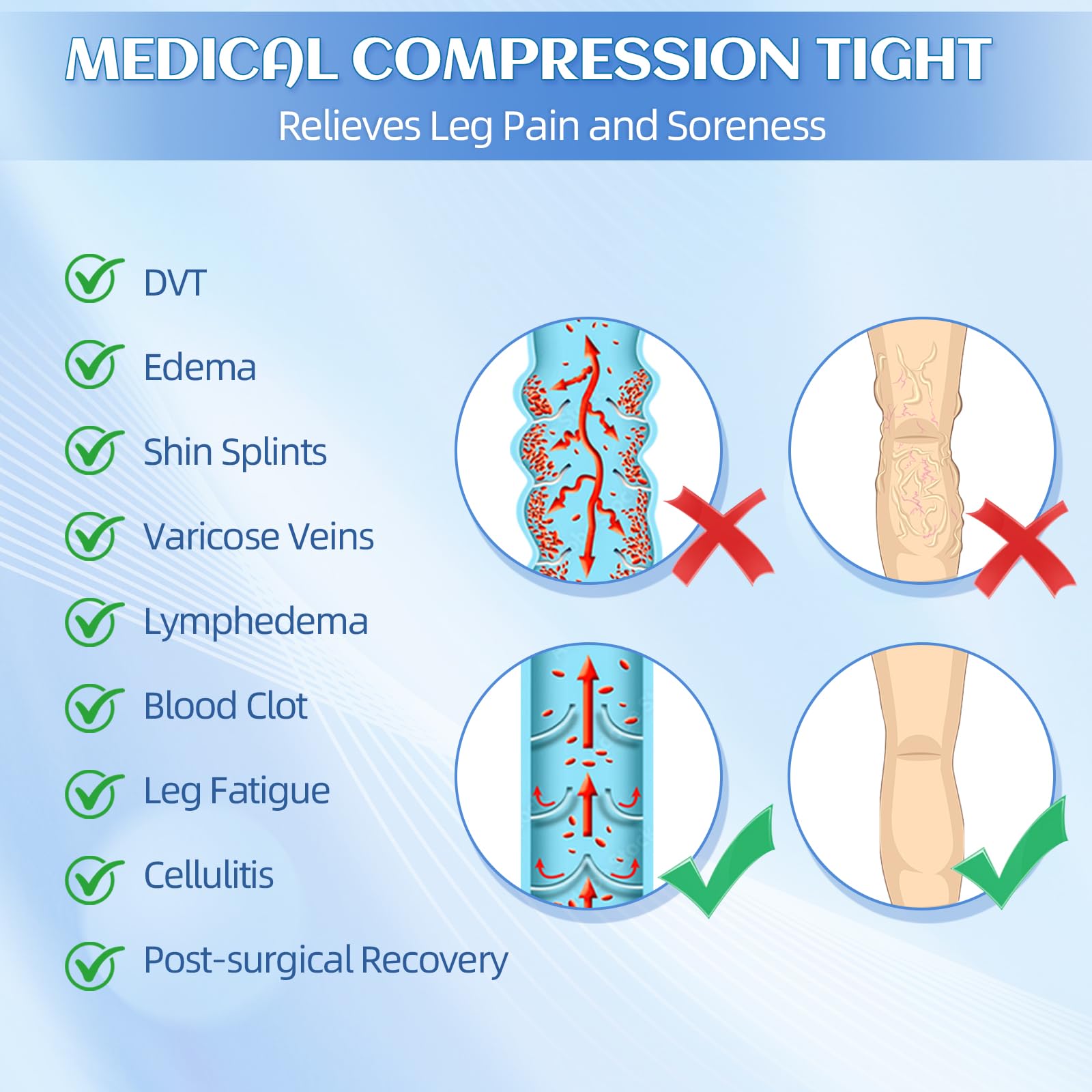 MEDICAL COMPRESSION TIGHT

Relieves Leg Pain and Soreness

DVT

Edema

Shin Splints

Varicose Veins

Lymphedema

Blood Clot

Leg Fatigue

Cellulitis

Post-surgical Recovery